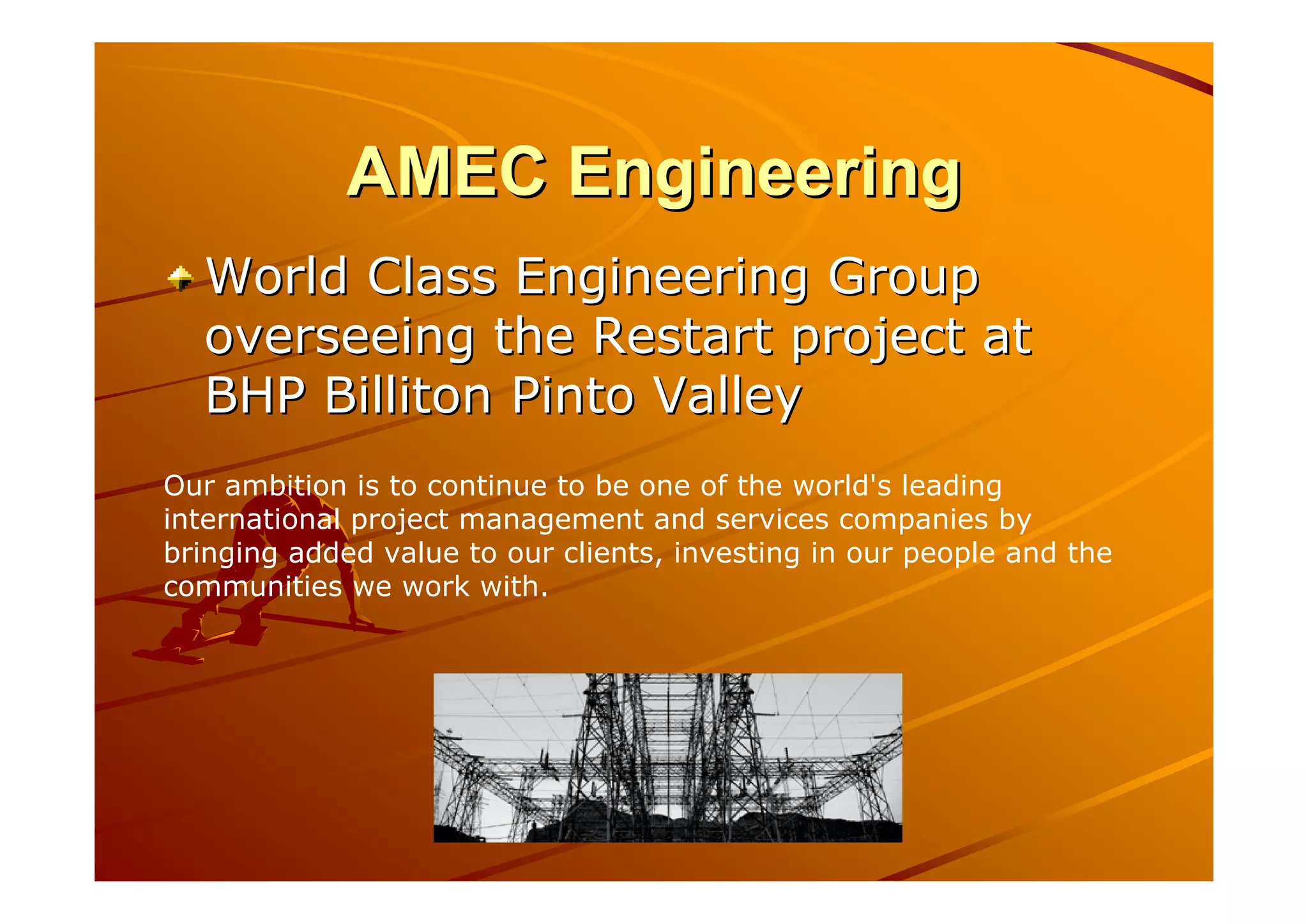 AMEC Engineering

World Class Engineering Group overseeing the Restart project at BHP Billiton Pinto Valley

Our ambition is to continue to be one of the world's leading international project management and services companies by bringing added value to our clients, investing in our people and the communities we work with.